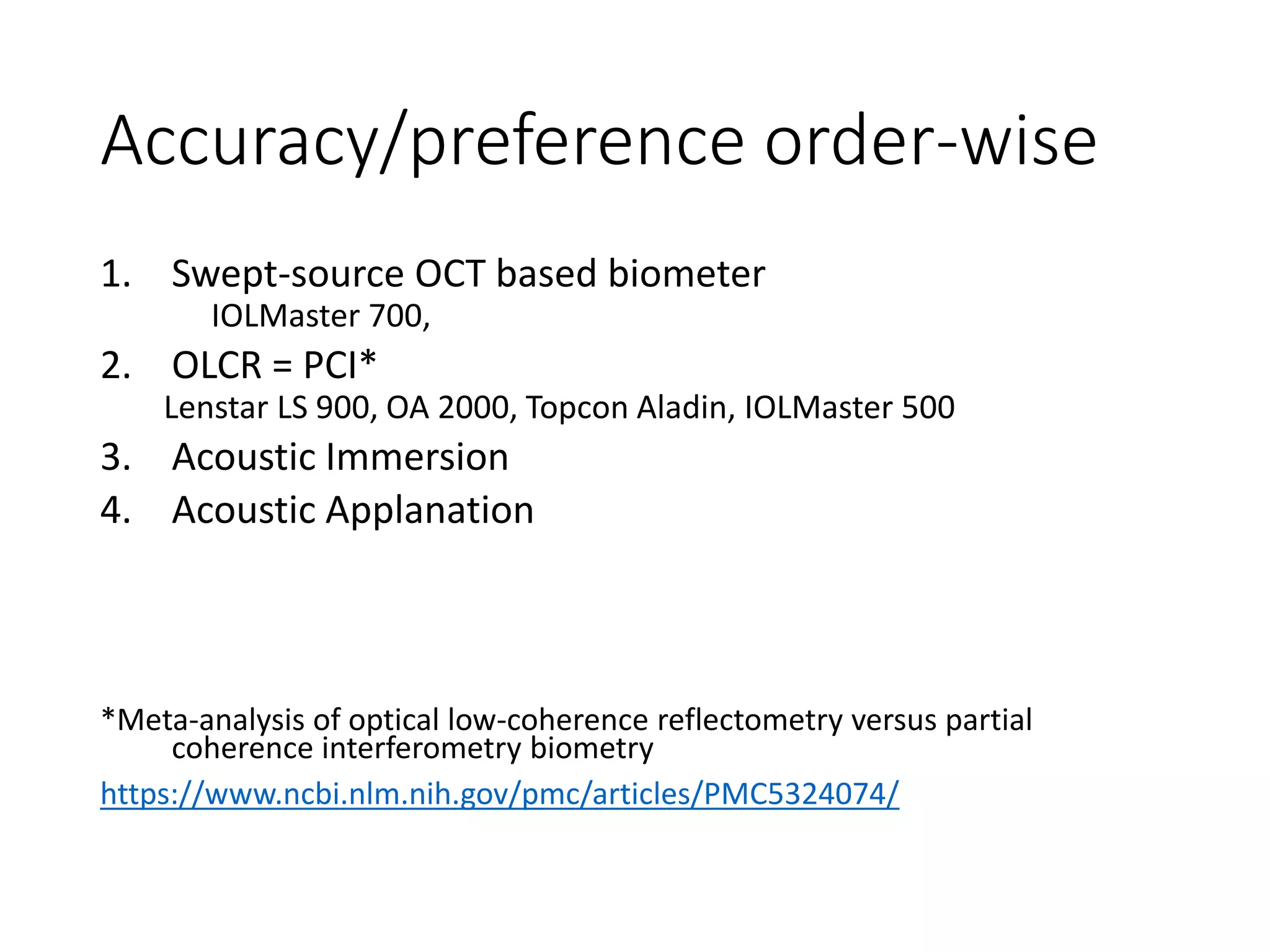 Accuracy/preference order-wise

1. Swept-source OCT based biometer
IOLMaster 700,
2. OLCR = PCI*
Lenstar LS 900, OA 2000, Topcon Aladin, IOLMaster 500
3. Acoustic Immersion
4. Acoustic Applanation

*Meta-analysis of optical low-coherence reflectometry versus partial coherence interferometry biometry

https://www.ncbi.nlm.nih.gov/pmc/articles/PMC5324074/